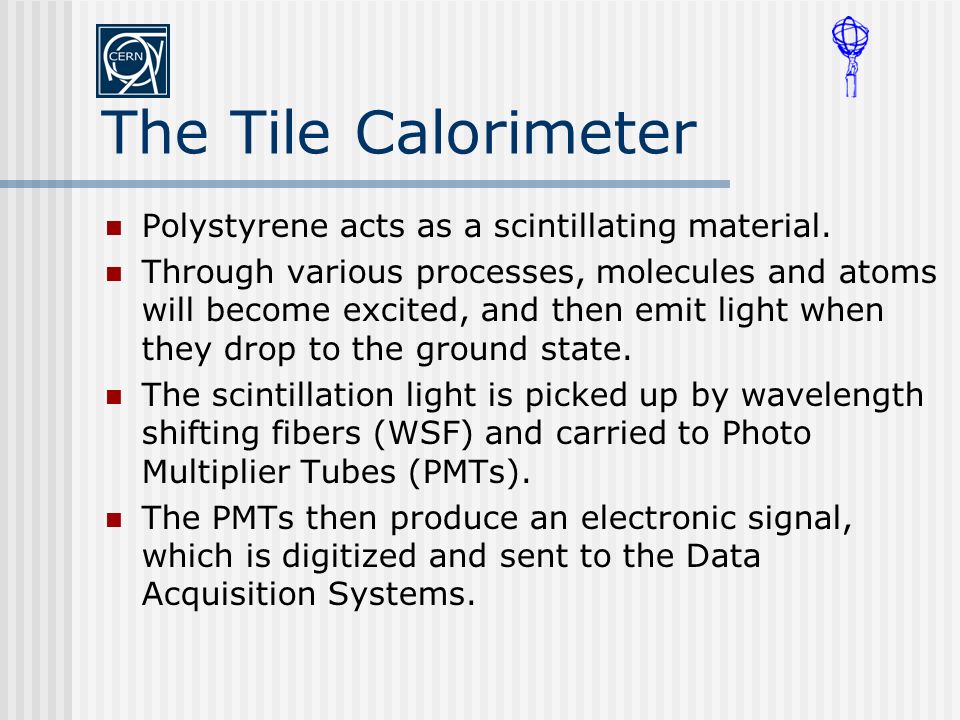 CERN

The Tile Calorimeter

- Polystyrene acts as a scintillating material.
- Through various processes, molecules and atoms will become excited, and then emit light when they drop to the ground state.
- The scintillation light is picked up by wavelength shifting fibers (WSF) and carried to Photo Multiplier Tubes (PMTs).
- The PMTs then produce an electronic signal, which is digitized and sent to the Data Acquisition Systems.